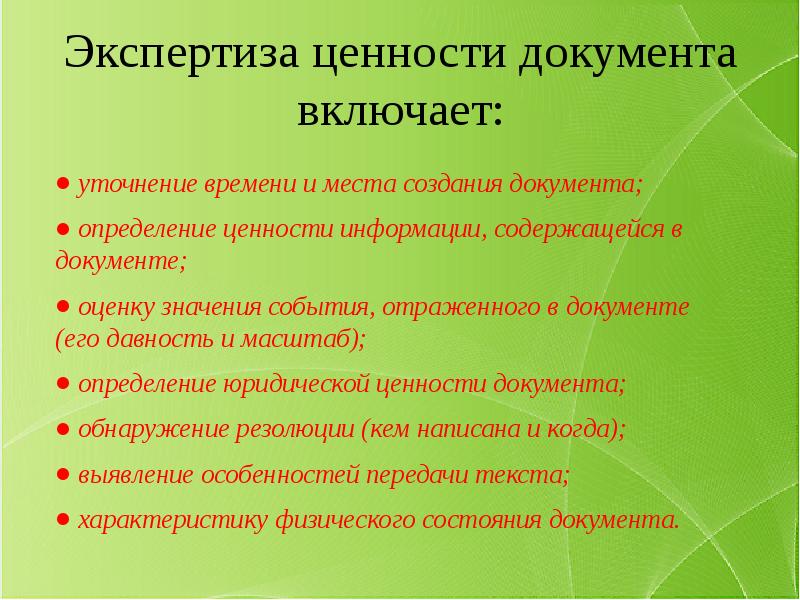 Экспертиза ценности документа включает:

● уточнение времени и места создания документа;

● определение ценности информации, содержащейся в документе;

● оценку значения события, отраженного в документе (его давность и масштаб);

● определение юридической ценности документа;

● обнаружение резолюции (кем написана и когда);

● выявление особенностей передачи текста;

● характеристику физического состояния документа.